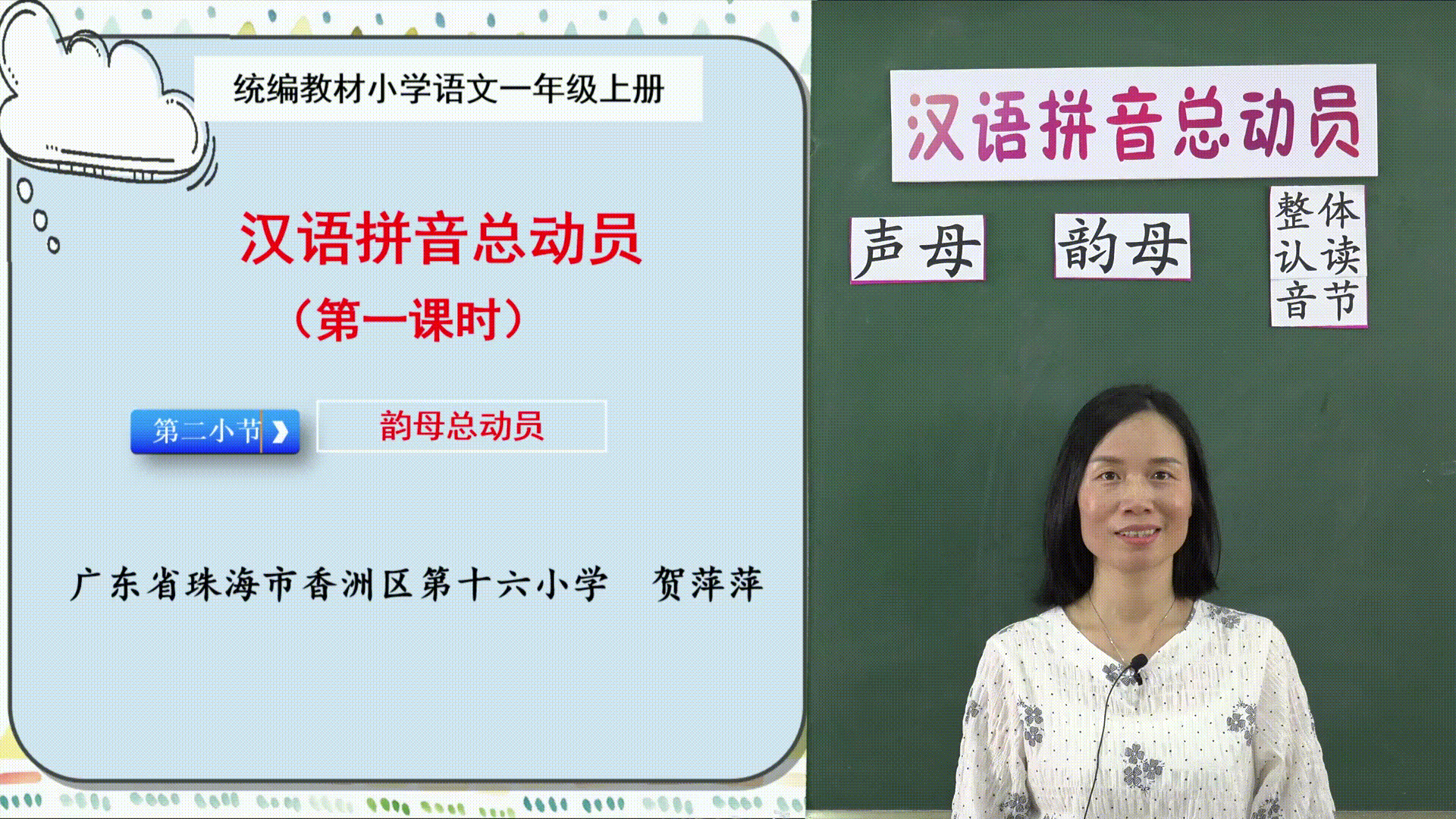 统编教材小学语文一年级上册

汉语拼音总动员

（第一课时）

第二小节

韵母总动员

广东省珠海市香洲区第十六小学 贺萍萍

汉语拼音总动员

声母

韵母

整体认读音节